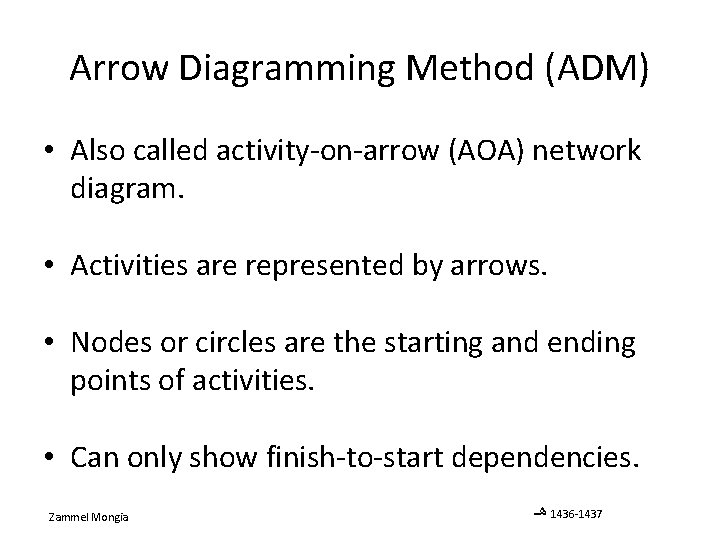 Arrow Diagramming Method (ADM)

• Also called activity-on-arrow (AOA) network diagram.

• Activities are represented by arrows.

• Nodes or circles are the starting and ending points of activities.

• Can only show finish-to-start dependencies.

Zammel Mongia

هـ 1436-1437